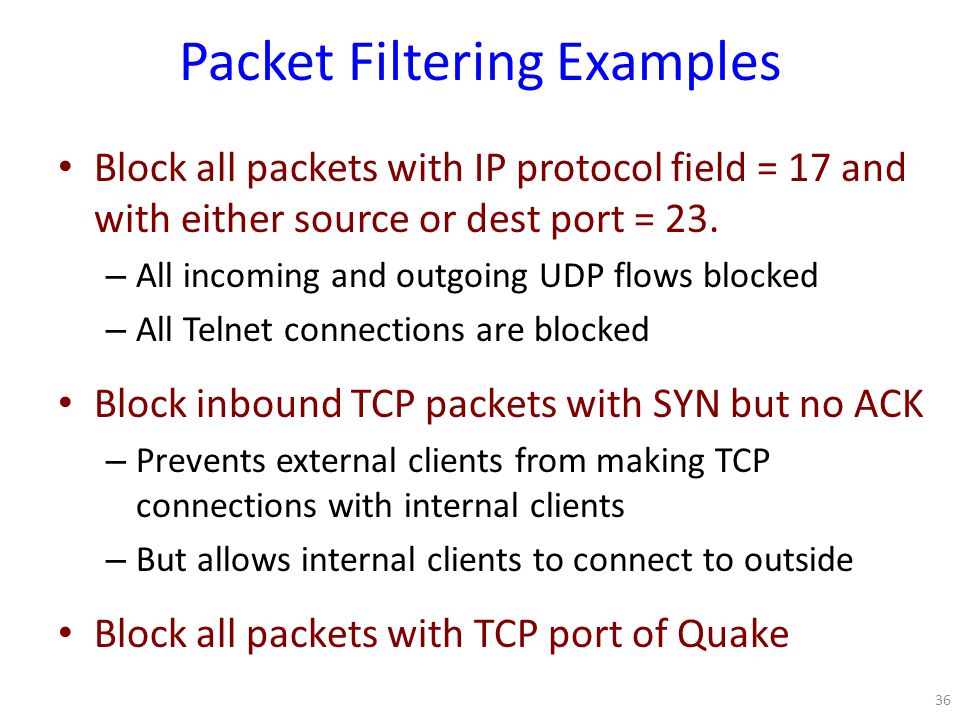 Packet Filtering Examples

• Block all packets with IP protocol field = 17 and with either source or dest port = 23.
– All incoming and outgoing UDP flows blocked
– All Telnet connections are blocked

• Block inbound TCP packets with SYN but no ACK
– Prevents external clients from making TCP connections with internal clients
– But allows internal clients to connect to outside

• Block all packets with TCP port of Quake

36